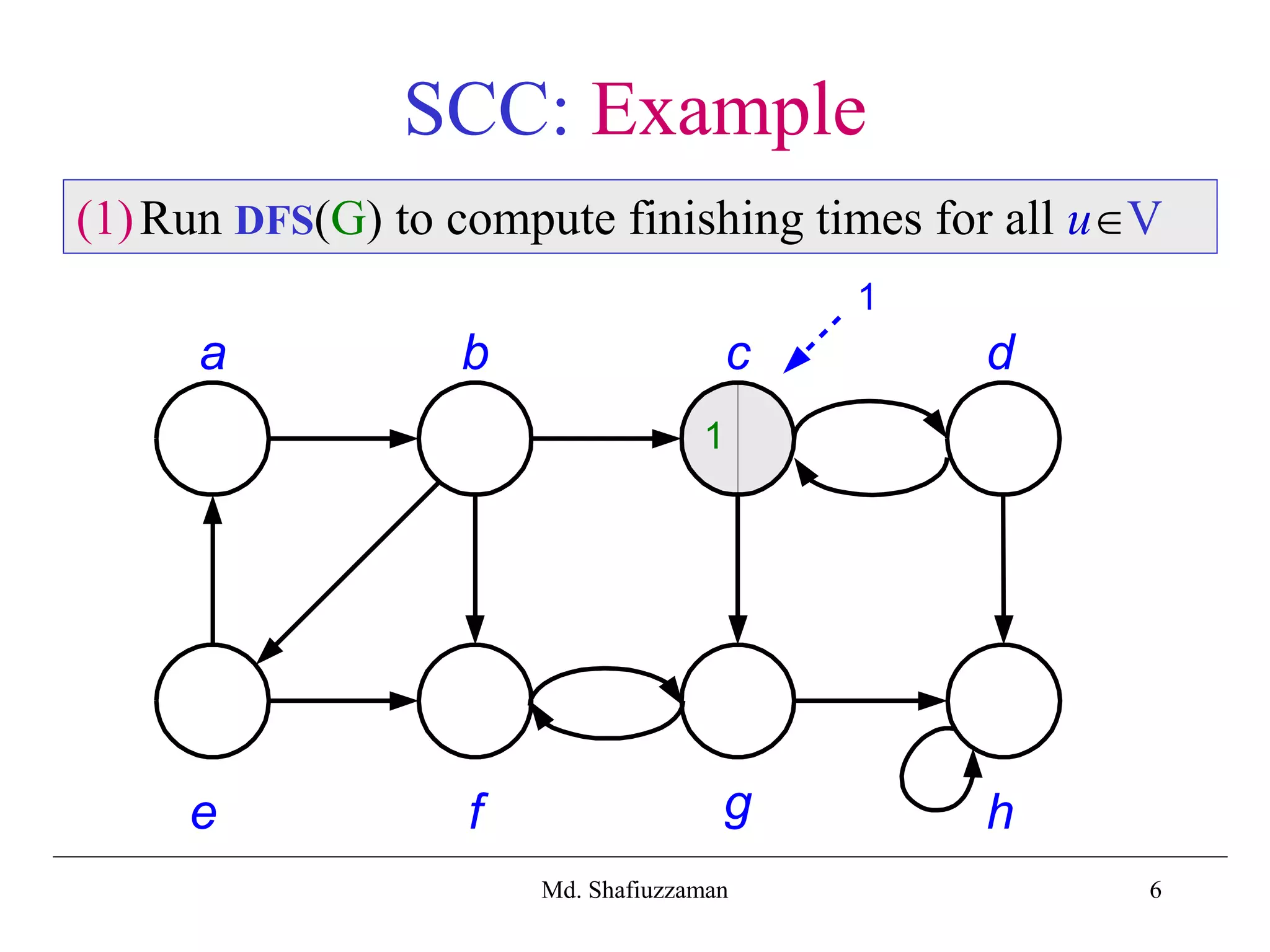 SCC: Example

(1) Run DFS(G) to compute finishing times for all $u \in V$

1

a b c d

1

e f g h

Md. Shafiuzzaman

6